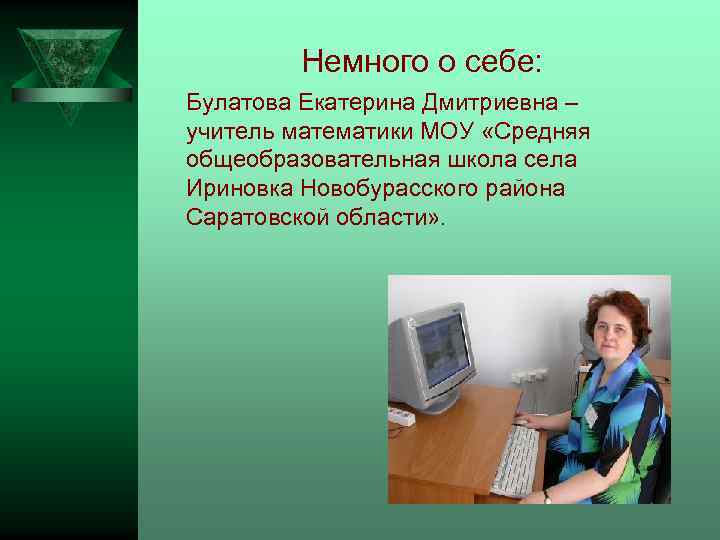 Немного о себе:

Булатова Екатерина Дмитриевна – учитель математики МОУ «Средняя общеобразовательная школа села Ириновка Новобурасского района Саратовской области».